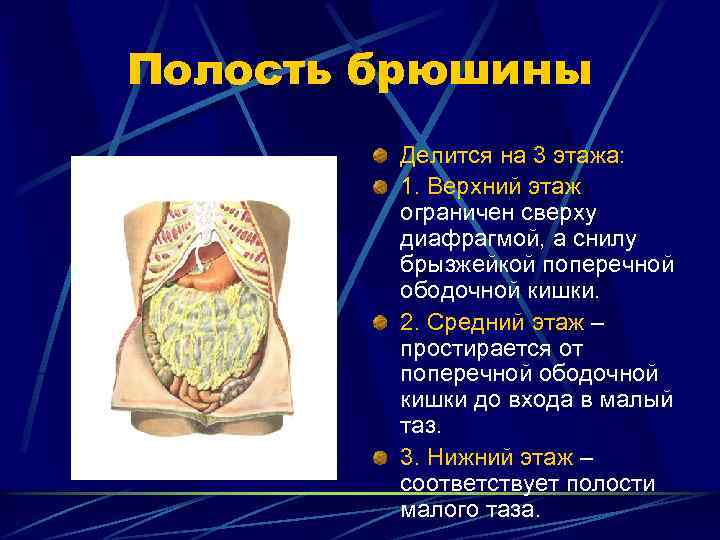 Полость брюшины

Делится на 3 этажа:

1. Верхний этаж ограничен сверху диафрагмой, а снилу брызжейкой поперечной ободочной кишки.

2. Средний этаж – простирается от поперечной ободочной кишки до входа в малый таз.

3. Нижний этаж – соответствует полости малого таза.